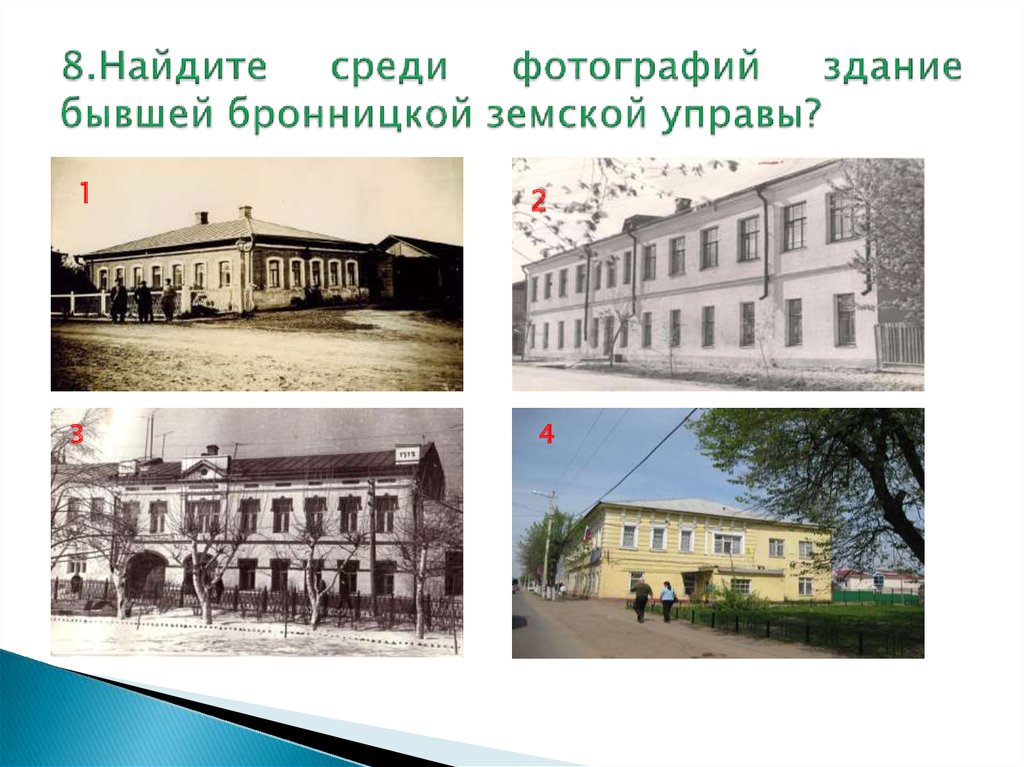 8.Найдите среди фотографий здание бывшей бронницкой земской управы?

1

2

3

4